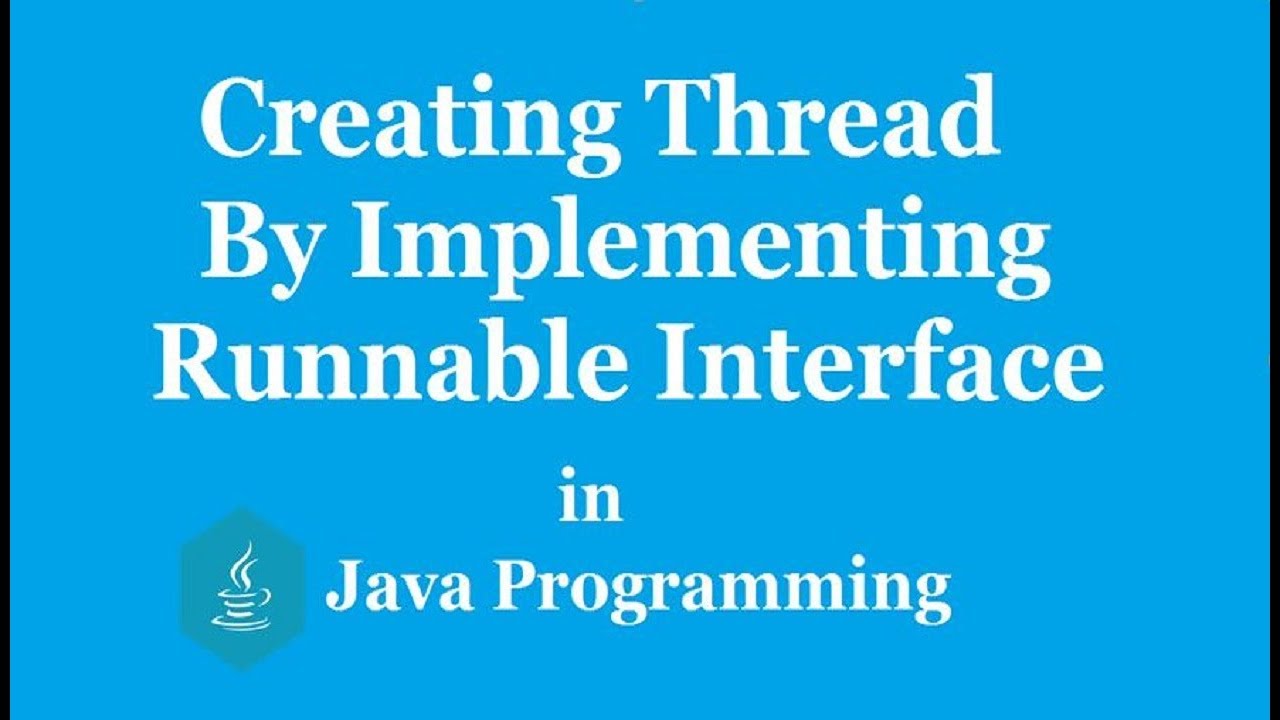 Creating Thread By Implementing Runnable Interface

in

Java Programming